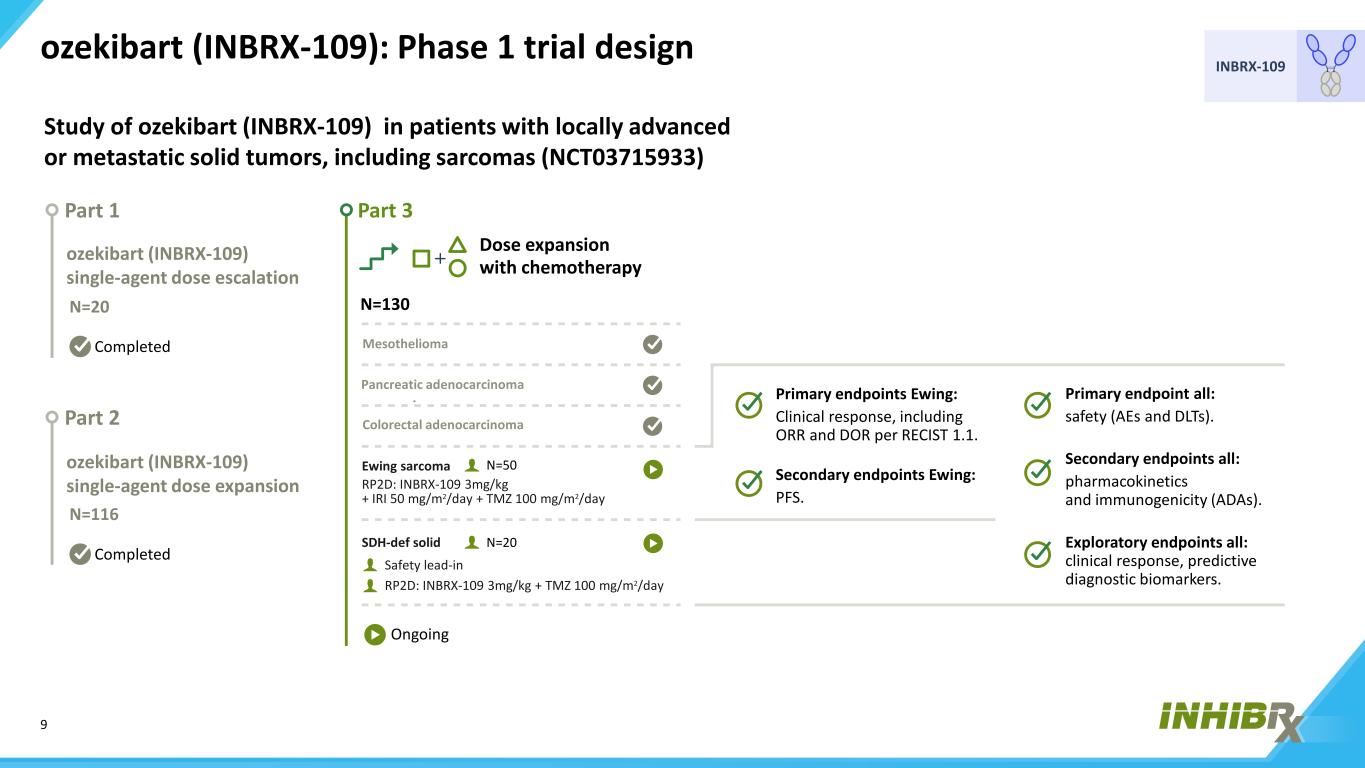 ozekibart (INBRX-109): Phase 1 trial design

INBRX-109

Study of ozekibart (INBRX-109) in patients with locally advanced or metastatic solid tumors, including sarcomas (NCT03715933)

Part 1

ozekibart (INBRX-109) single-agent dose escalation

N=20

Completed

Part 2

ozekibart (INBRX-109) single-agent dose expansion

N=116

Completed

Part 3

Dose expansion with chemotherapy

N=130

Mesothelioma

Pancreatic adenocarcinoma

Colorectal adenocarcinoma

Ewing sarcoma N=50
RP2D: INBRX-109 3mg/kg + IRI 50 mg/m$^2$/day + TMZ 100 mg/m$^2$/day

SDH-def solid N=20
Safety lead-in
RP2D: INBRX-109 3mg/kg + TMZ 100 mg/m$^2$/day

Ongoing

Primary endpoints Ewing:
Clinical response, including ORR and DOR per RECIST 1.1.

Secondary endpoints Ewing:
PFS.

Primary endpoint all:
safety (AEs and DLTs).

Secondary endpoints all:
pharmacokinetics and immunogenicity (ADAs).

Exploratory endpoints all:
clinical response, predictive diagnostic biomarkers.

9

INHIBRX